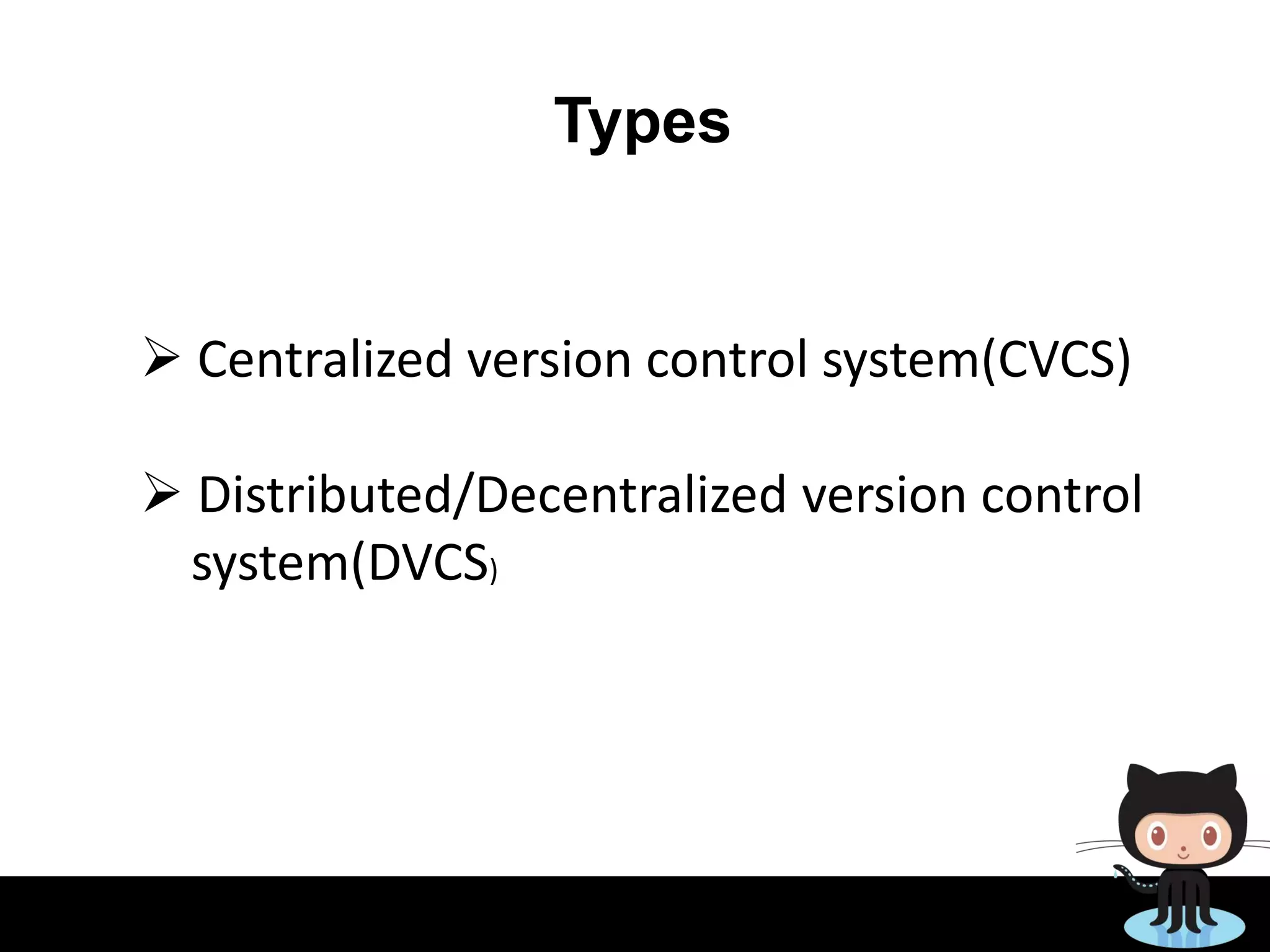 Types

➢ Centralized version control system(CVCS)

➢ Distributed/Decentralized version control system(DVCS)